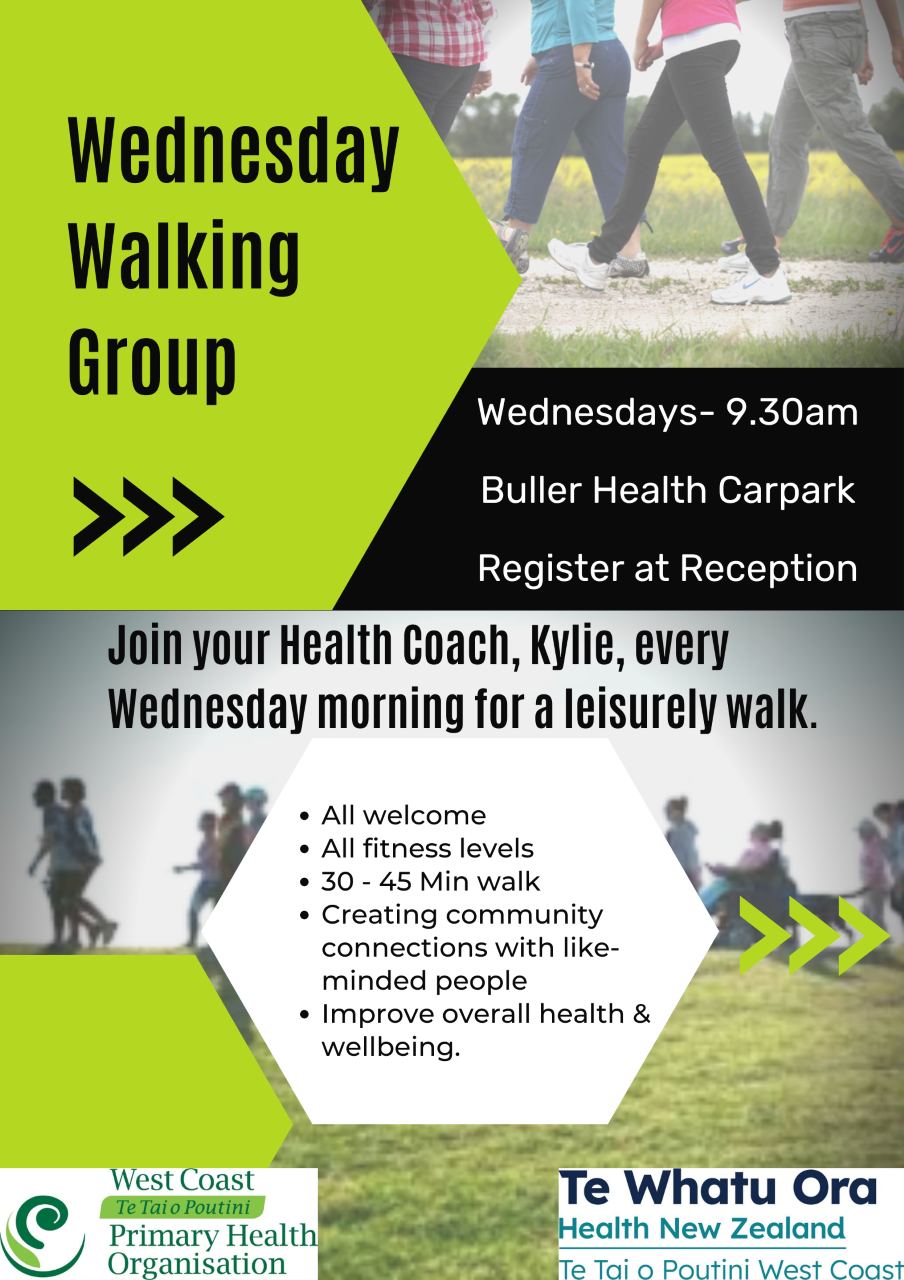 Wednesday Walking Group

Wednesdays- 9.30am

Buller Health Carpark

Register at Reception

Join your Health Coach, Kylie, every Wednesday morning for a leisurely walk.

- All welcome
- All fitness levels
- 30 - 45 Min walk
- Creating community connections with like-minded people
- Improve overall health & wellbeing.

West Coast
Te Tai o Poutini
Primary Health Organisation

Te Whatu Ora
Health New Zealand
Te Tai o Poutini West Coast